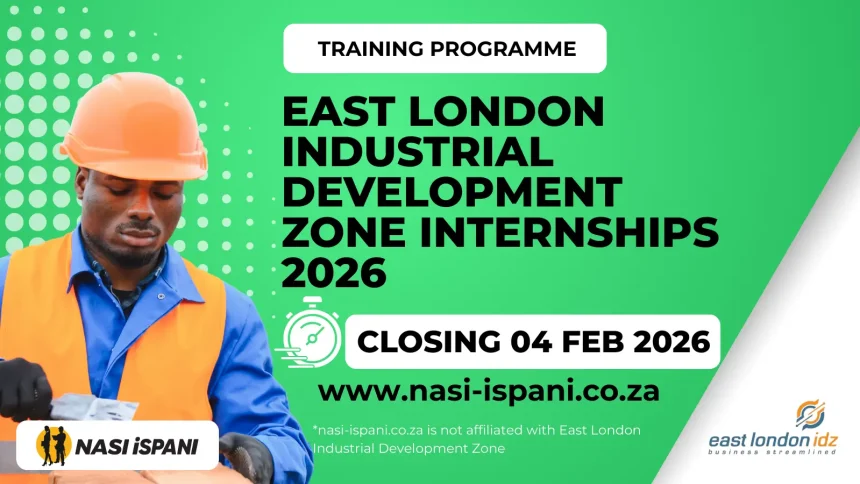 TRAINING PROGRAMME

EAST LONDON INDUSTRIAL DEVELOPMENT ZONE INTERNSHIPS 2026

CLOSING 04 FEB 2026

www.nasi-ispani.co.za

*nasi-ispani.co.za is not affiliated with East London Industrial Development Zone

NASI iSPANI

east london idz
business streamlined